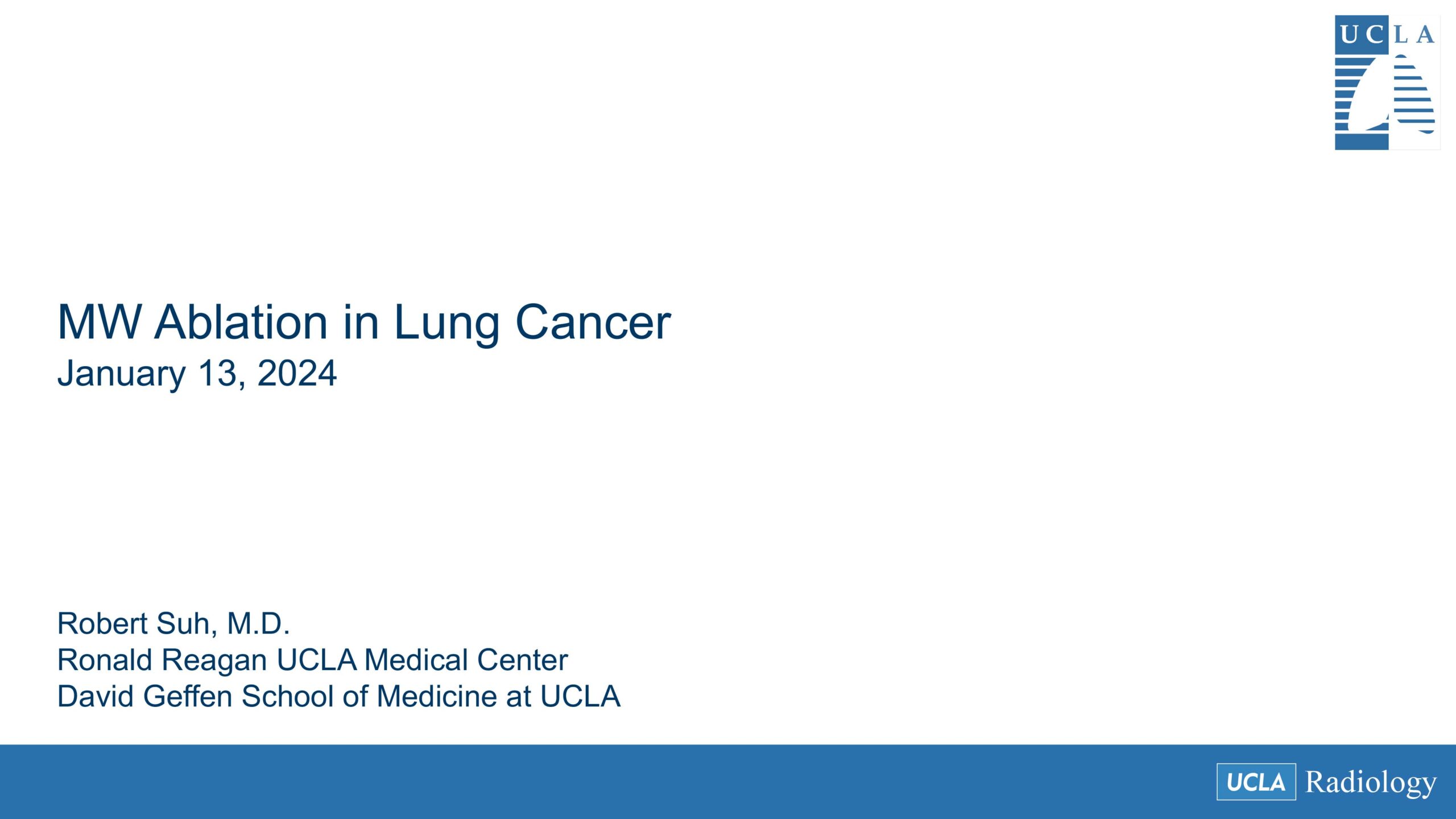 UCLA

MW Ablation in Lung Cancer
January 13, 2024

Robert Suh, M.D.
Ronald Reagan UCLA Medical Center
David Geffen School of Medicine at UCLA

UCLA Radiology